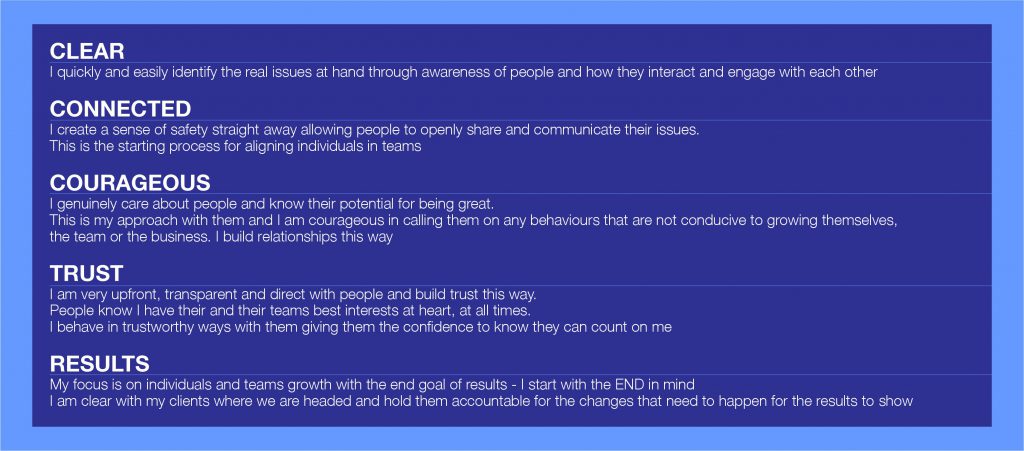 CLEAR
I quickly and easily identify the real issues at hand through awareness of people and how they interact and engage with each other

CONNECTED
I create a sense of safety straight away allowing people to openly share and communicate their issues.
This is the starting process for aligning individuals in teams

COURAGEOUS
I genuinely care about people and know their potential for being great.
This is my approach with them and I am courageous in calling them on any behaviours that are not conducive to growing themselves, the team or the business. I build relationships this way

TRUST
I am very upfront, transparent and direct with people and build trust this way.
People know I have their and their teams best interests at heart, at all times.
I behave in trustworthy ways with them giving them the confidence to know they can count on me

RESULTS
My focus is on individuals and teams growth with the end goal of results - I start with the END in mind
I am clear with my clients where we are headed and hold them accountable for the changes that need to happen for the results to show